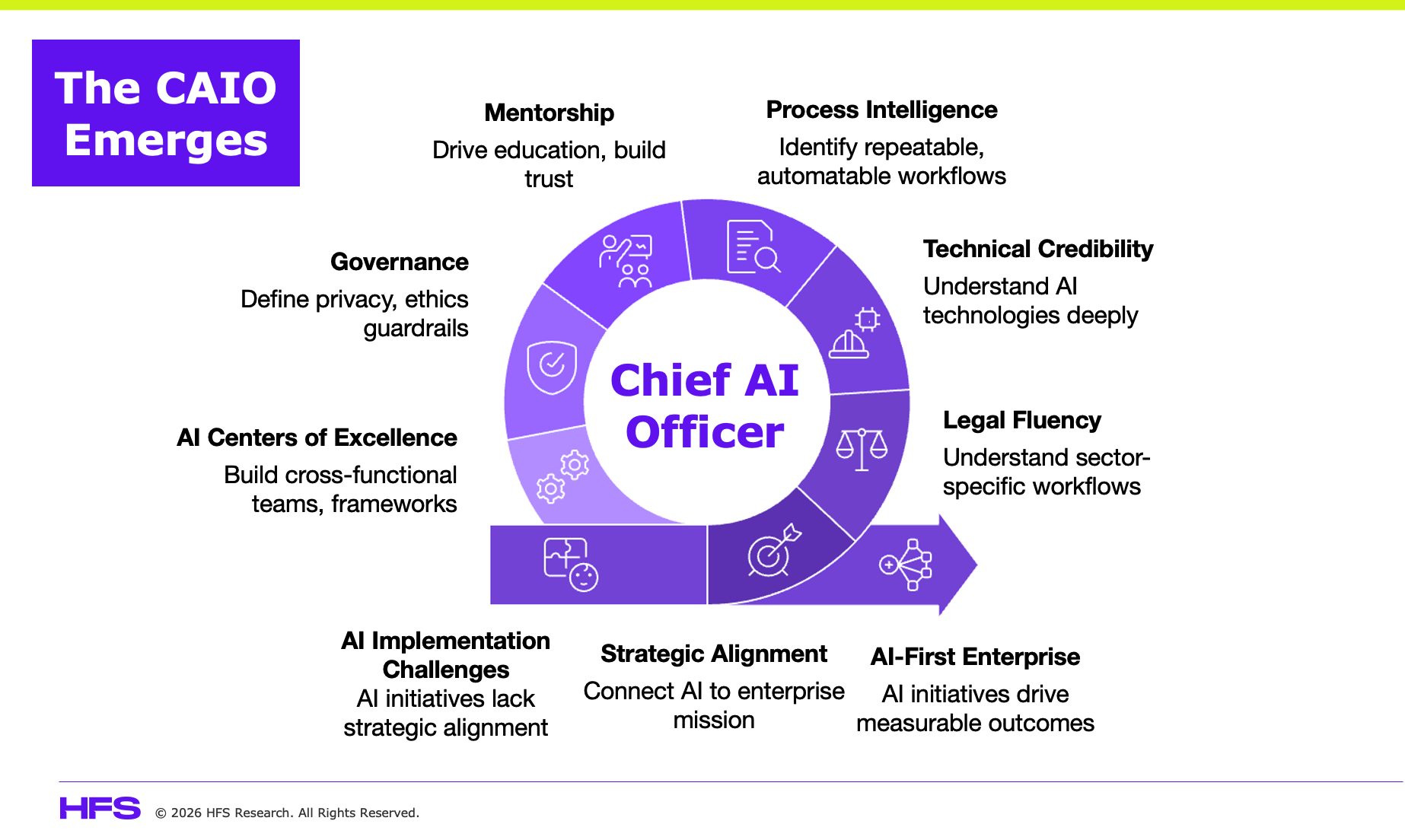 The CAIO Emerges

Mentorship
Drive education, build trust

Process Intelligence
Identify repeatable, automatable workflows

Governance
Define privacy, ethics guardrails

Technical Credibility
Understand AI technologies deeply

Chief AI Officer

AI Centers of Excellence
Build cross-functional teams, frameworks

Legal Fluency
Understand sector-specific workflows

AI Implementation Challenges
AI initiatives lack strategic alignment

Strategic Alignment
Connect AI to enterprise mission

AI-First Enterprise
AI initiatives drive measurable outcomes

HFS © 2026 HFS Research. All Rights Reserved.